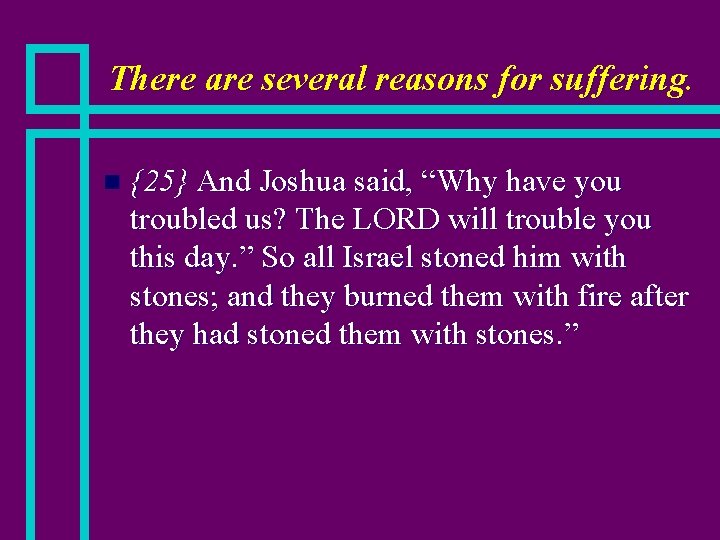 There are several reasons for suffering.

{25} And Joshua said, “Why have you troubled us? The LORD will trouble you this day.” So all Israel stoned him with stones; and they burned them with fire after they had stoned them with stones.”